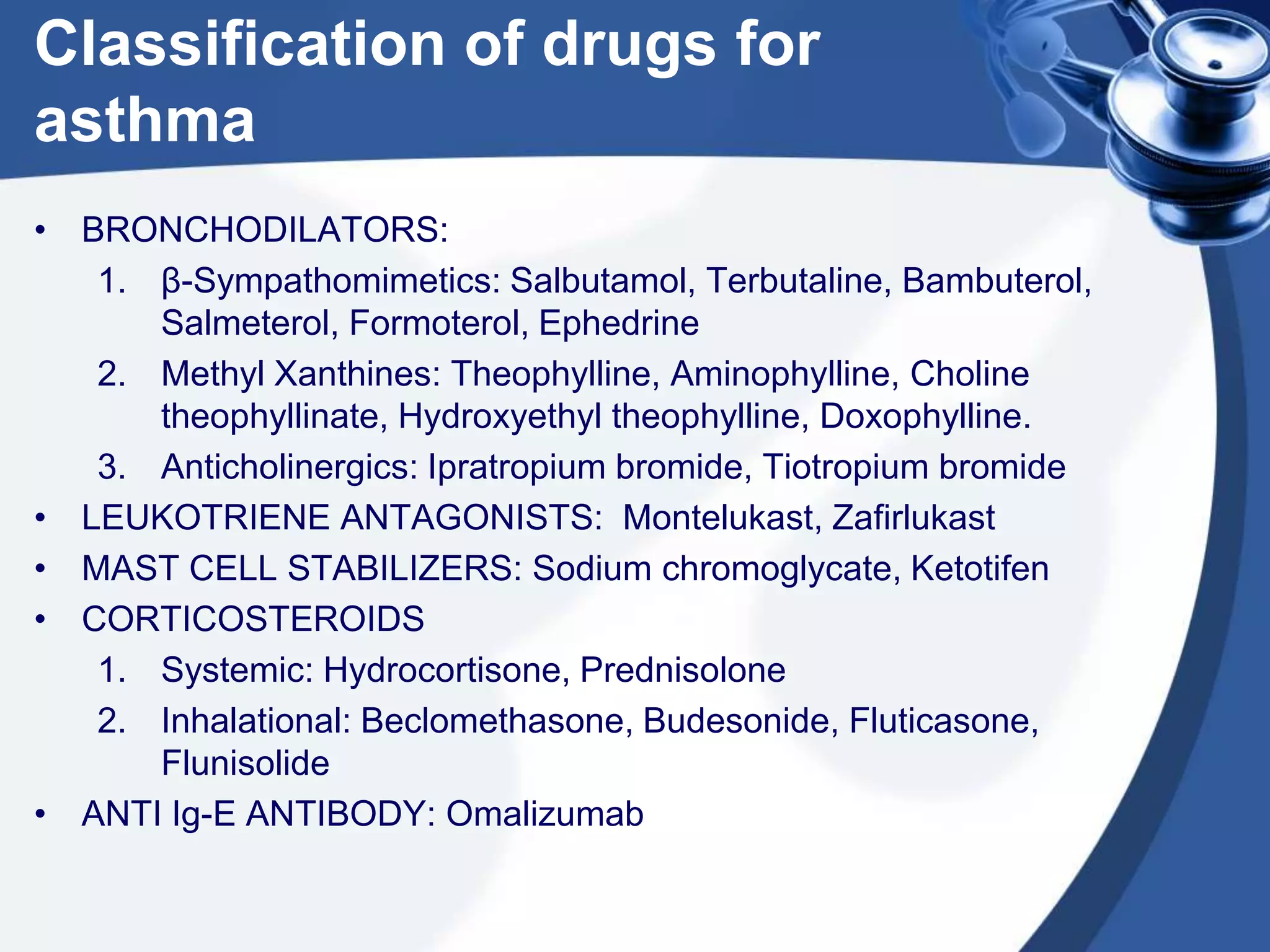 Classification of drugs for asthma

• BRONCHODILATORS:
1. β-Sympathomimetics: Salbutamol, Terbutaline, Bambuterol, Salmeterol, Formoterol, Ephedrine
2. Methyl Xanthines: Theophylline, Aminophylline, Choline theophyllinate, Hydroxyethyl theophylline, Doxophylline.
3. Anticholinergics: Ipratropium bromide, Tiotropium bromide
• LEUKOTRIENE ANTAGONISTS: Montelukast, Zafirlukast
• MAST CELL STABILIZERS: Sodium chromoglycate, Ketotifen
• CORTICOSTEROIDS
1. Systemic: Hydrocortisone, Prednisolone
2. Inhalational: Beclomethasone, Budesonide, Fluticasone, Flunisolide
• ANTI Ig-E ANTIBODY: Omalizumab